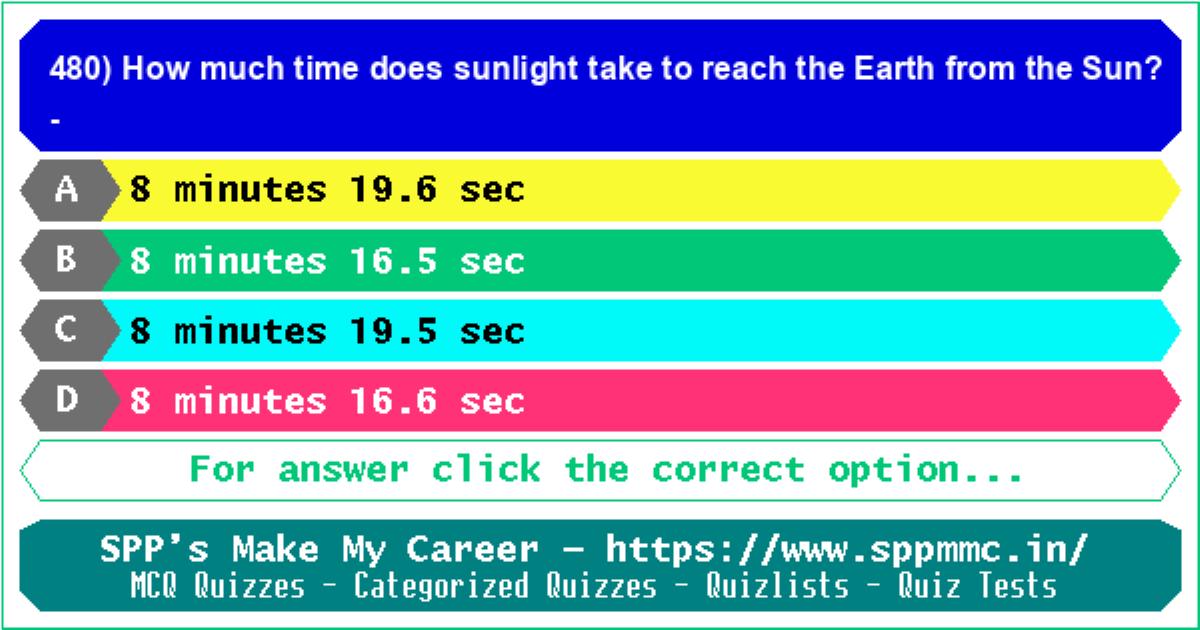 480) How much time does sunlight take to reach the Earth from the Sun?
-

A 8 minutes 19.6 sec

B 8 minutes 16.5 sec

C 8 minutes 19.5 sec

D 8 minutes 16.6 sec

For answer click the correct option...

SPP's Make My Career - https://www.sppmmc.in/
MCQ Quizzes - Categorized Quizzes - Quizlists - Quiz Tests